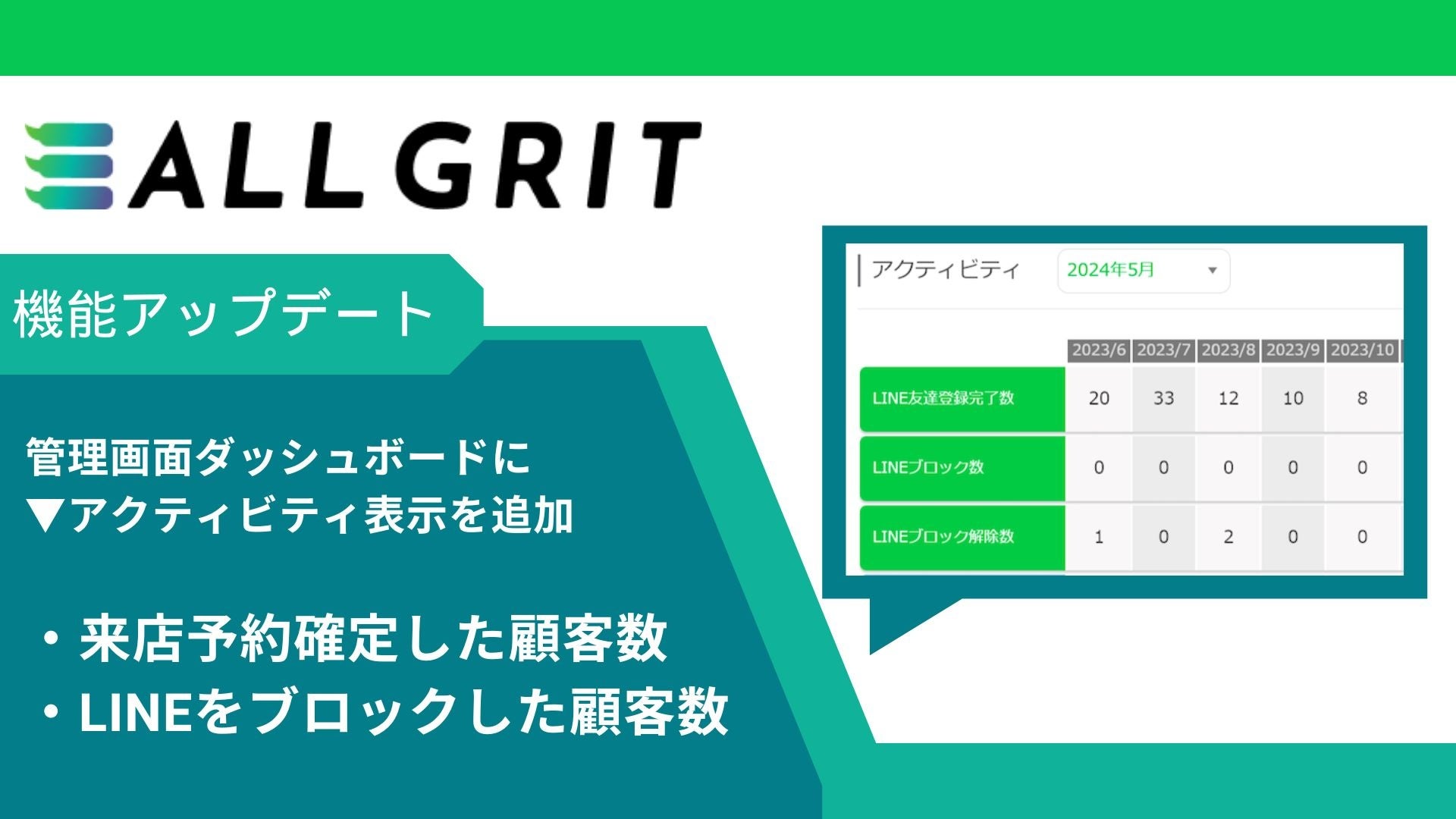 ALLGRIT

機能アップデート

管理画面ダッシュボードに
▼アクティビティ表示を追加

・来店予約確定した顧客数
・LINEをブロックした顧客数

アクティビティ 2024年5月

| | 2023/6 | 2023/7 | 2023/8 | 2023/9 | 2023/10 |
|---|---|---|---|---|---|
| LINE友達登録完了数 | 20 | 33 | 12 | 10 | 8 |
| LINEブロック数 | 0 | 0 | 0 | 0 | 0 |
| LINEブロック解除数 | 1 | 0 | 2 | 0 | 0 |